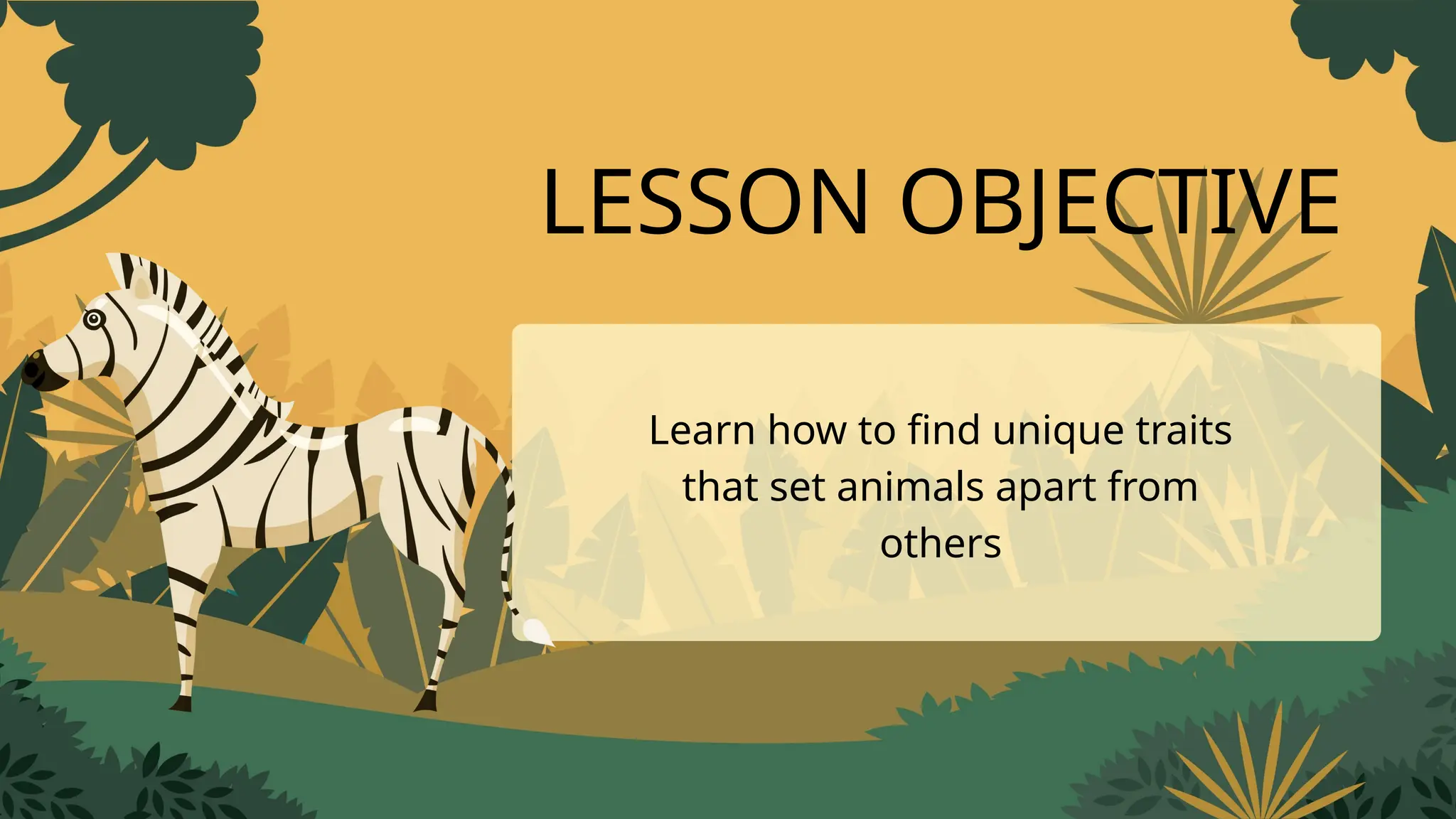 LESSON OBJECTIVE

Learn how to find unique traits that set animals apart from others